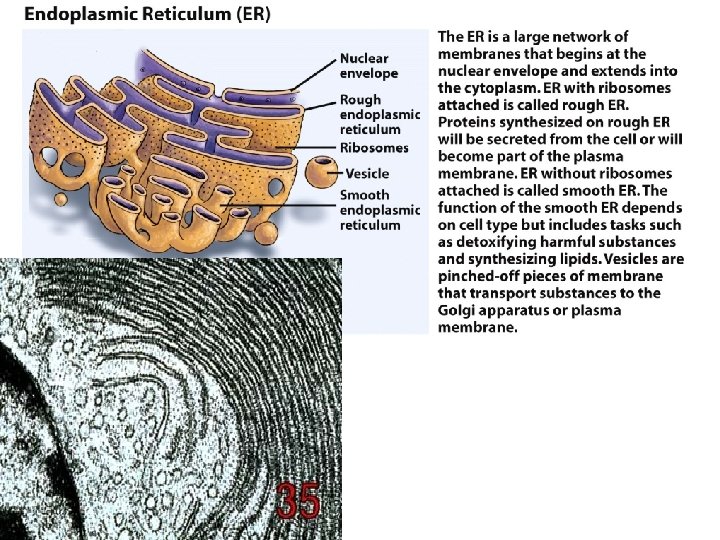 Endoplasmic Reticulum (ER)

Nuclear envelope

Rough endoplasmic reticulum

Ribosomes

Vesicle

Smooth endoplasmic reticulum

The ER is a large network of membranes that begins at the nuclear envelope and extends into the cytoplasm. ER with ribosomes attached is called rough ER. Proteins synthesized on rough ER will be secreted from the cell or will become part of the plasma membrane. ER without ribosomes attached is called smooth ER. The function of the smooth ER depends on cell type but includes tasks such as detoxifying harmful substances and synthesizing lipids. Vesicles are pinched-off pieces of membrane that transport substances to the Golgi apparatus or plasma membrane.

35